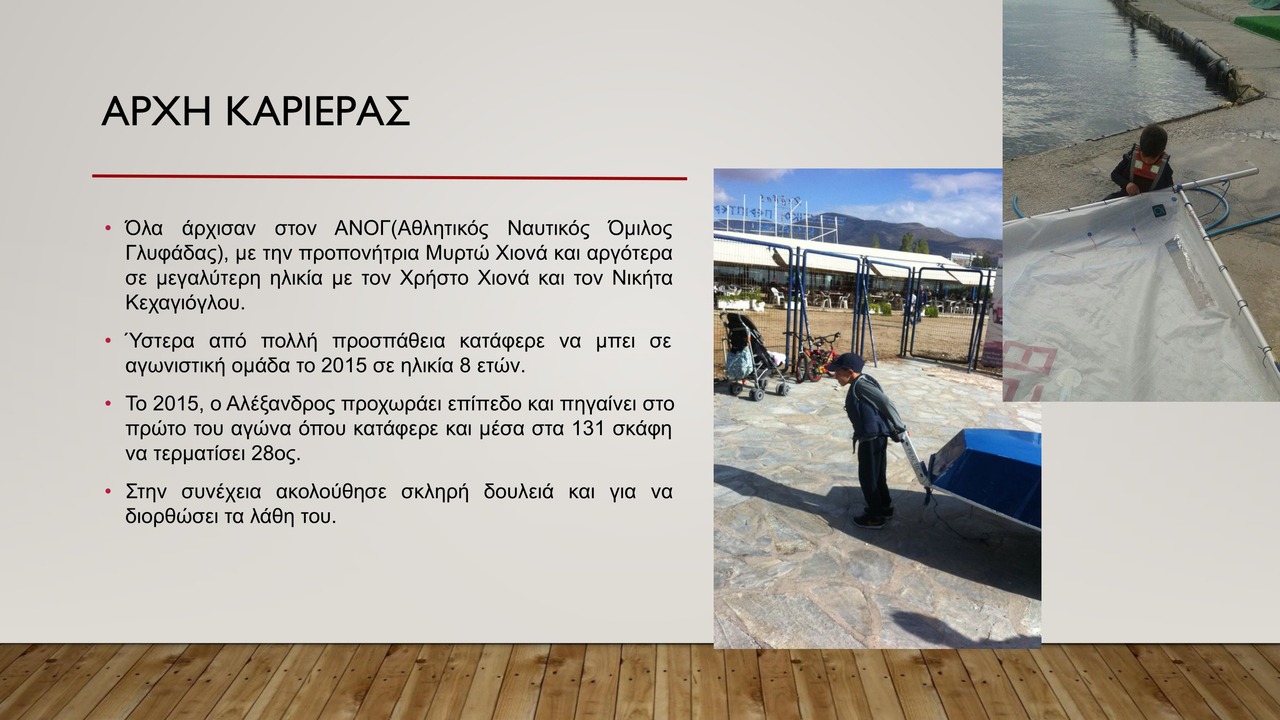 ΑΡΧΗ ΚΑΡΙΕΡΑΣ

• Όλα άρχισαν στον ΑΝΟΓ(Αθλητικός Ναυτικός Όμιλος Γλυφάδας), με την προπονήτρια Μυρτώ Χιονά και αργότερα σε μεγαλύτερη ηλικία με τον Χρήστο Χιονά και τον Νικήτα Κεχαγιόγλου.

• Ύστερα από πολλή προσπάθεια κατάφερε να μπει σε αγωνιστική ομάδα το 2015 σε ηλικία 8 ετών.

• Το 2015, ο Αλέξανδρος προχωράει επίπεδο και πηγαίνει στο πρώτο του αγώνα όπου κατάφερε και μέσα στα 131 σκάφη να τερματίσει 28ος.

• Στην συνέχεια ακολούθησε σκληρή δουλειά και για να διορθώσει τα λάθη του.